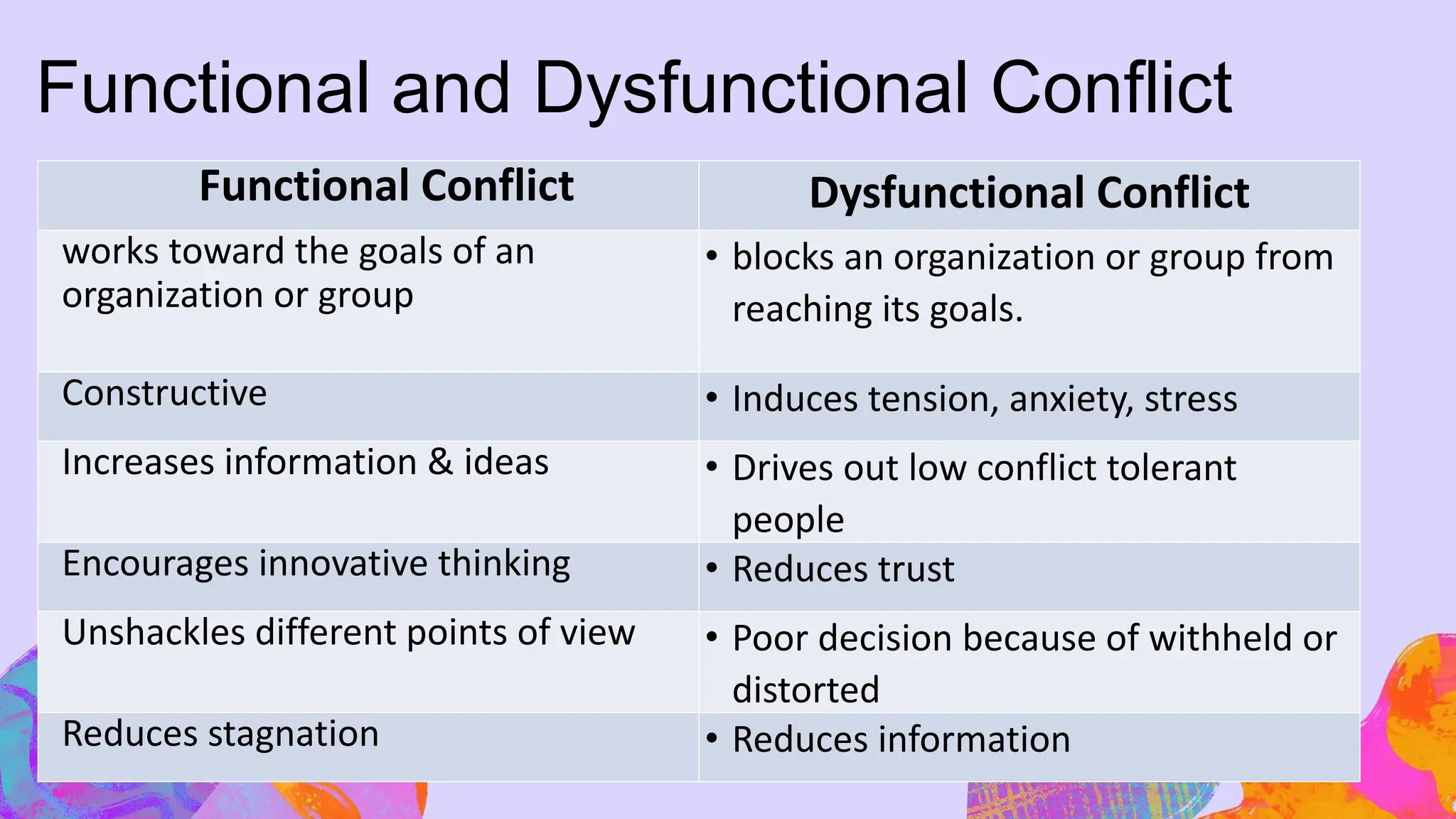 Functional and Dysfunctional Conflict

| Functional Conflict | Dysfunctional Conflict |
|---|---|
| works toward the goals of an organization or group | • blocks an organization or group from reaching its goals. |
| Constructive | • Induces tension, anxiety, stress |
| Increases information & ideas | • Drives out low conflict tolerant people |
| Encourages innovative thinking | • Reduces trust |
| Unshackles different points of view | • Poor decision because of withheld or distorted |
| Reduces stagnation | • Reduces information |